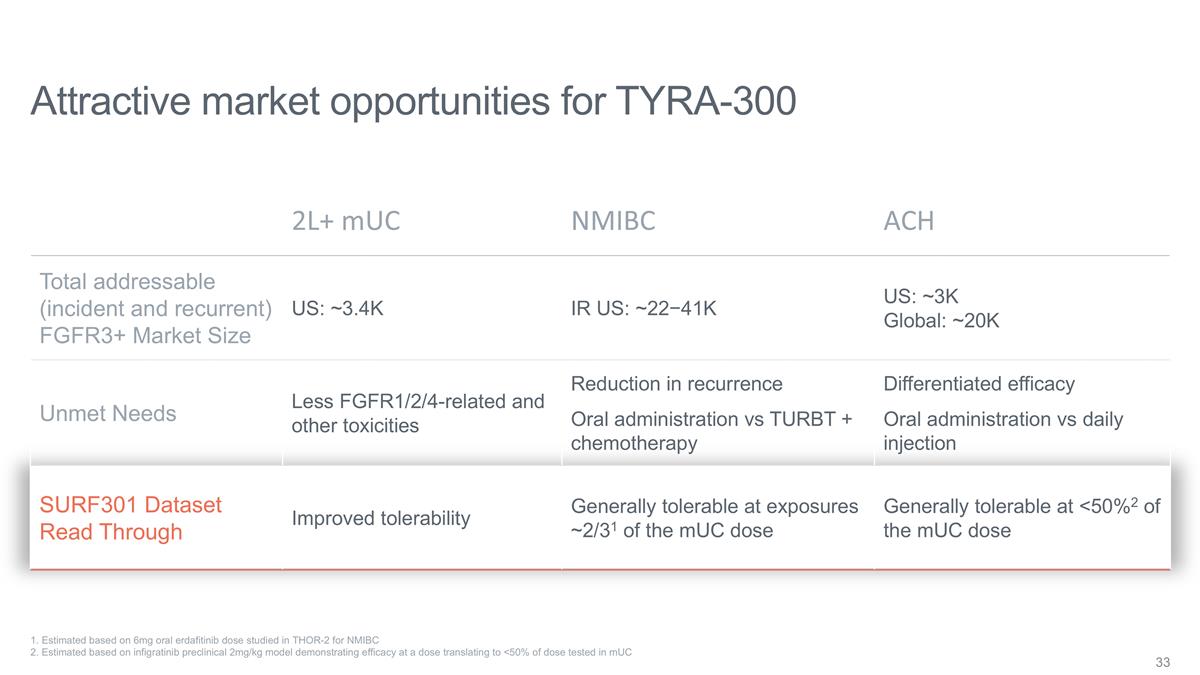 Attractive market opportunities for TYRA-300

| | 2L+ mUC | NMIBC | ACH |
|---|---|---|---|
| Total addressable (incident and recurrent) FGFR3+ Market Size | US: ~3.4K | IR US: ~22−41K | US: ~3K Global: ~20K |
| Unmet Needs | Less FGFR1/2/4-related and other toxicities | Reduction in recurrence Oral administration vs TURBT + chemotherapy | Differentiated efficacy Oral administration vs daily injection |
| SURF301 Dataset Read Through | Improved tolerability | Generally tolerable at exposures ~2/3$^{1}$ of the mUC dose | Generally tolerable at <50%$^{2}$ of the mUC dose |

1. Estimated based on 6mg oral erdafitinib dose studied in THOR-2 for NMIBC
2. Estimated based on infigratinib preclinical 2mg/kg model demonstrating efficacy at a dose translating to <50% of dose tested in mUC

33